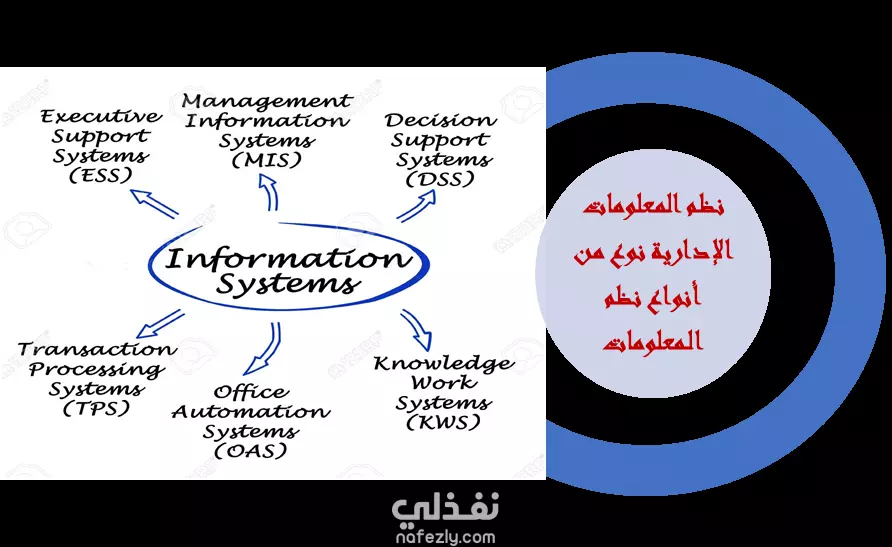 Executive Support Systems (ESS)

Management Information Systems (MIS)

Decision Support Systems (DSS)

Information Systems

Transaction Processing Systems (TPS)

Office Automation Systems (OAS)

Knowledge Work Systems (KWS)

نظم المعلومات الإدارية نوع من أنواع نظم المعلومات

نفذلي
nafezly.com